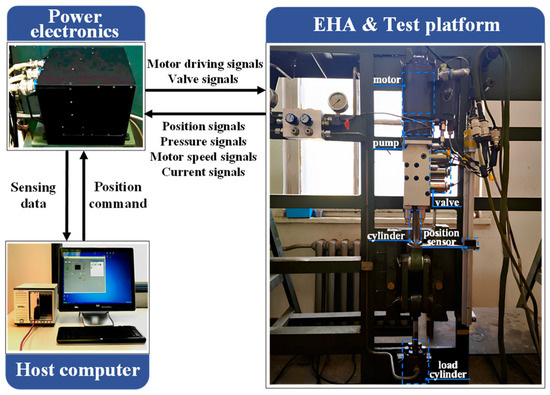 Power electronics

EHA & Test platform

Motor driving signals
Valve signals

Position signals
Pressure signals
Motor speed signals
Current signals

Sensing data

Position command

motor

pump

valve

cylinder

position sensor

load cylinder

Host computer